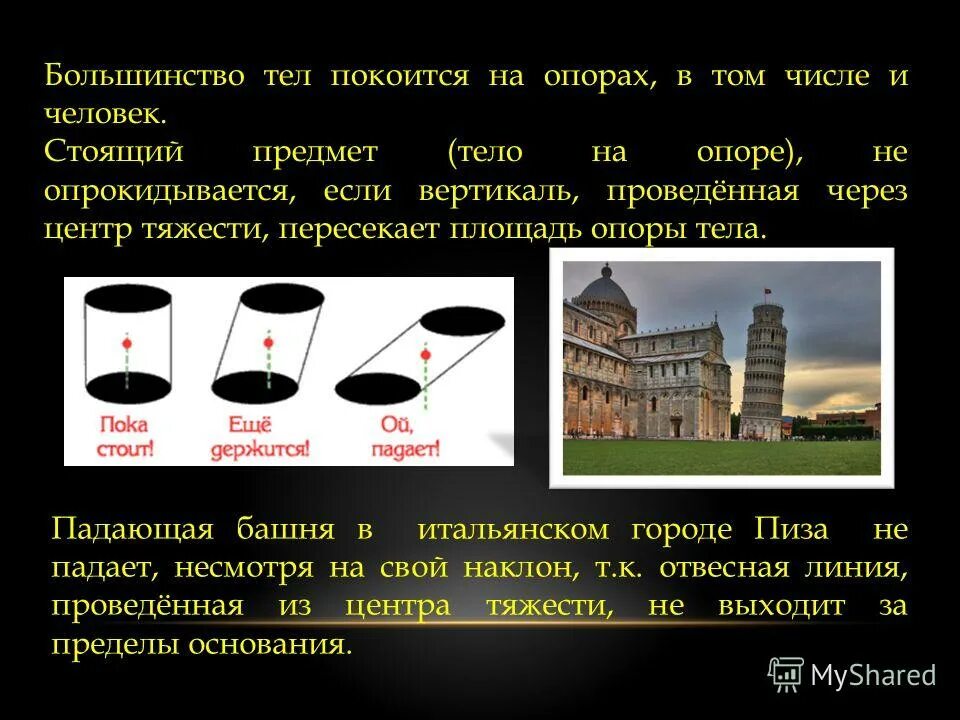 Большинство тел покоится на опорах, в том числе и человек.
Стоящий предмет (тело на опоре), не опрокидывается, если вертикаль, проведённая через центр тяжести, пересекает площадь опоры тела.

Пока стоит!

Ещё держится!

Ой, падает!

Падающая башня в итальянском городе Пиза не падает, несмотря на свой наклон, т.к. отвесная линия, проведённая из центра тяжести, не выходит за пределы основания.

MyShared